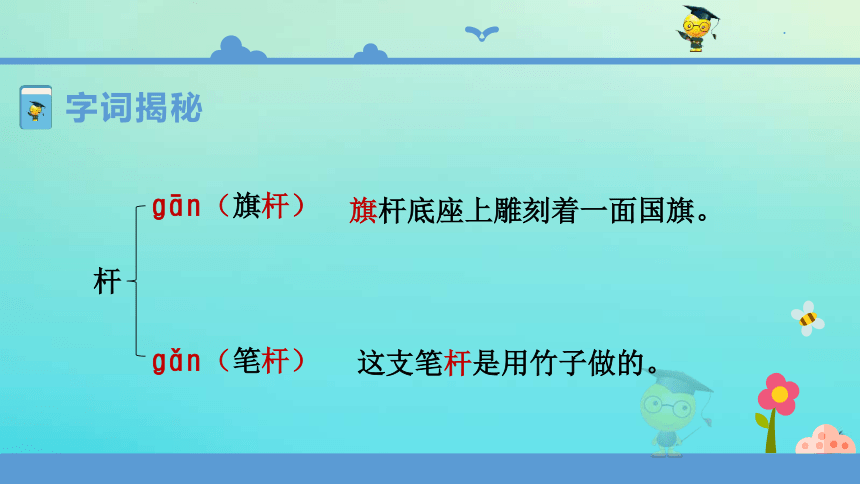 字词揭秘

杆

gān（旗杆） 旗杆底座上雕刻着一面国旗。

gǎn（笔杆） 这支笔杆是用竹子做的。